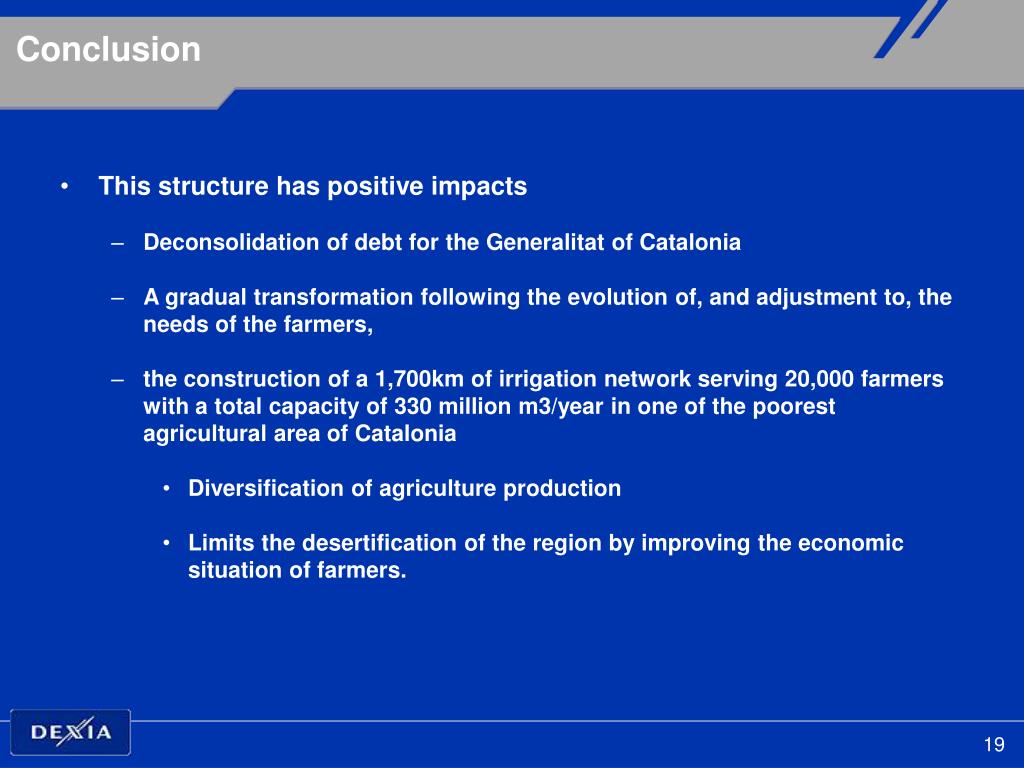 Conclusion

• This structure has positive impacts

– Deconsolidation of debt for the Generalitat of Catalonia

– A gradual transformation following the evolution of, and adjustment to, the needs of the farmers,

– the construction of a 1,700km of irrigation network serving 20,000 farmers with a total capacity of 330 million m3/year in one of the poorest agricultural area of Catalonia

• Diversification of agriculture production

• Limits the desertification of the region by improving the economic situation of farmers.

DEXIA

19